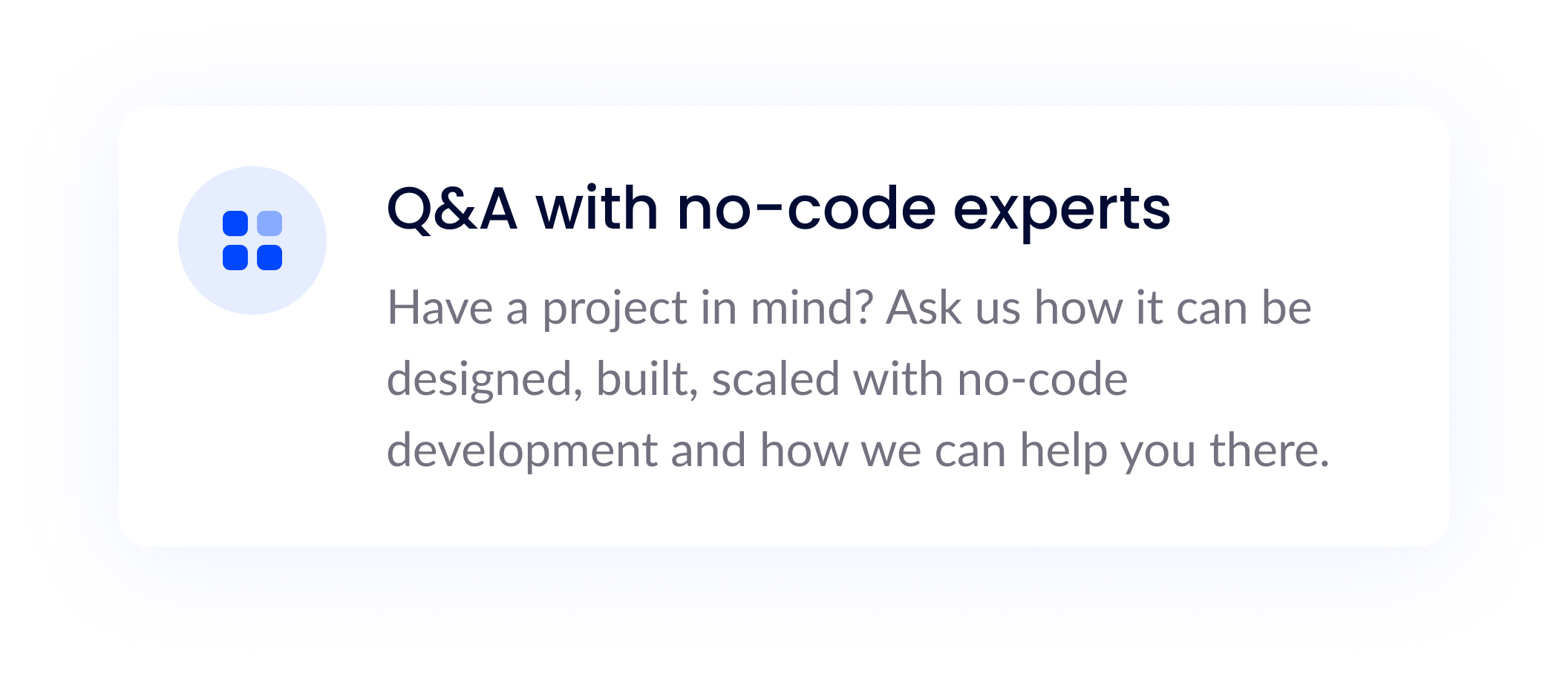 Q&A with no-code experts

Have a project in mind? Ask us how it can be designed, built, scaled with no-code development and how we can help you there.